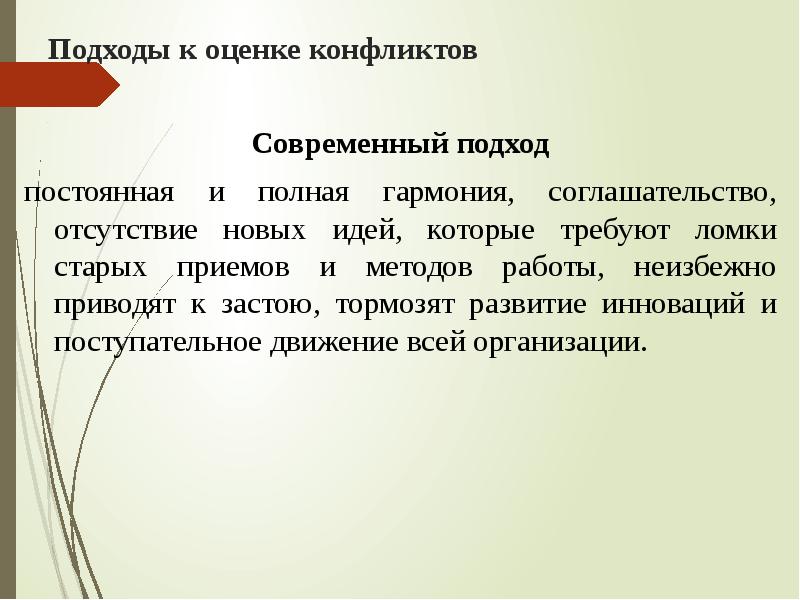 Подходы к оценке конфликтов

Современный подход

постоянная и полная гармония, соглашательство, отсутствие новых идей, которые требуют ломки старых приемов и методов работы, неизбежно приводят к застою, тормозят развитие инноваций и поступательное движение всей организации.